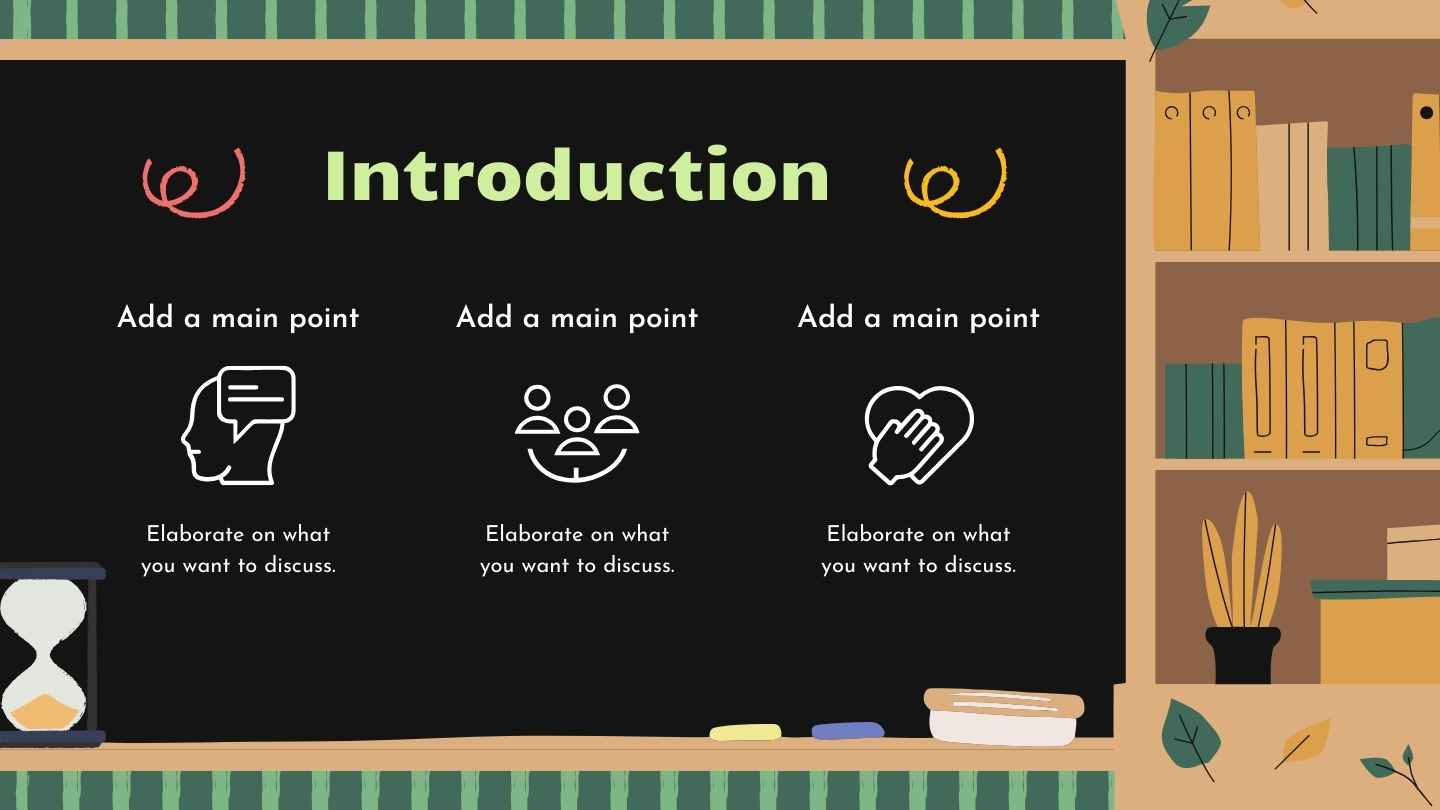 Introduction

Add a main point

Elaborate on what you want to discuss.

Add a main point

Elaborate on what you want to discuss.

Add a main point

Elaborate on what you want to discuss.